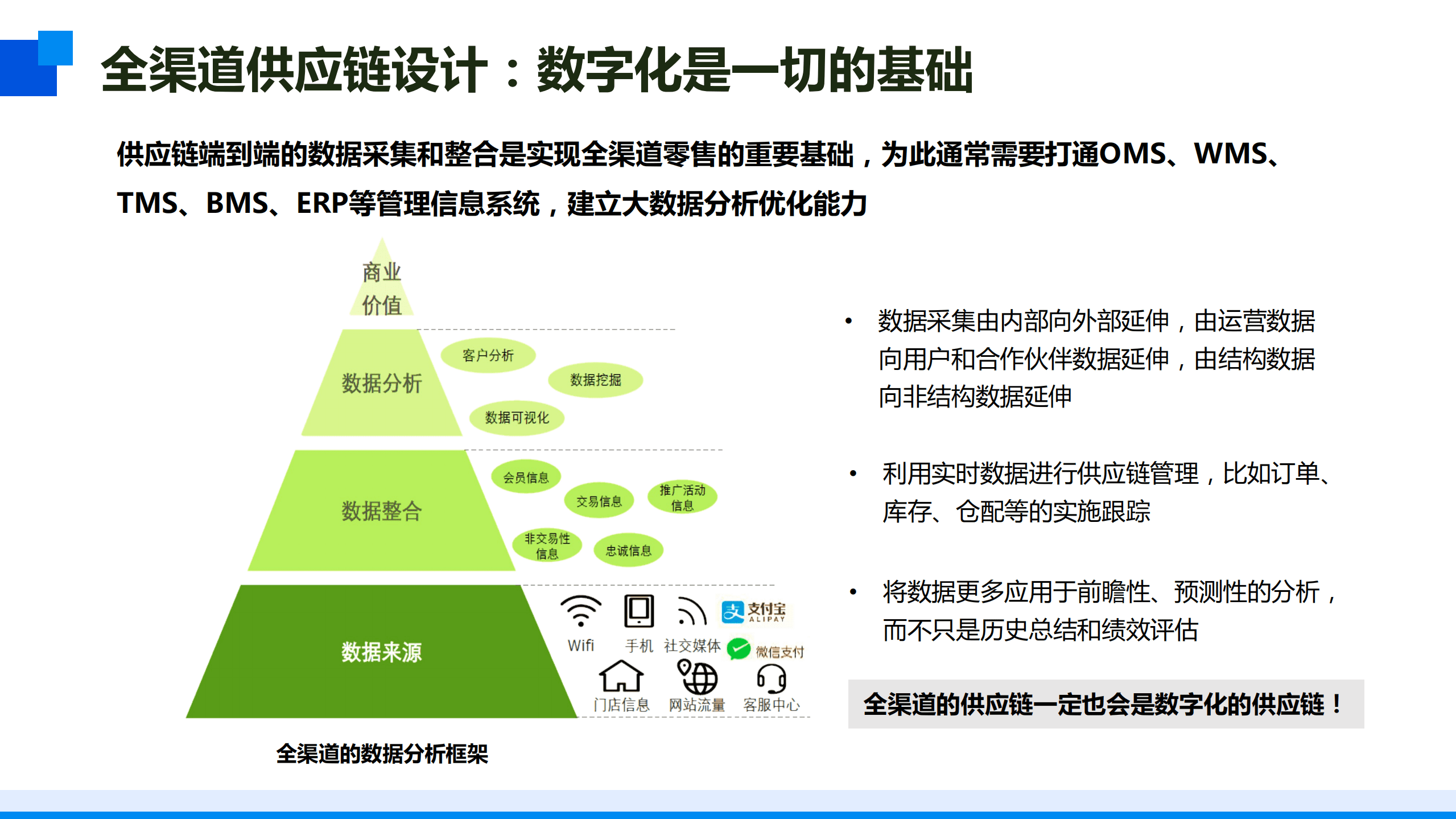 全渠道供应链设计：数字化是一切的基础

供应链端到端的数据采集和整合是实现全渠道零售的重要基础，为此通常需要打通OMS、WMS、TMS、BMS、ERP等管理信息系统，建立大数据分析优化能力

商业价值

数据分析

客户分析

数据挖掘

数据可视化

数据整合

会员信息

交易信息

推广活动信息

非交易性信息

忠诚信息

数据来源

Wifi

手机

社交媒体

支付宝 ALIPAY

微信支付

门店信息

网站流量

客服中心

全渠道的数据分析框架

• 数据采集由内部向外部延伸，由运营数据向用户和合作伙伴数据延伸，由结构数据向非结构数据延伸

• 利用实时数据进行供应链管理，比如订单、库存、仓配等的实施跟踪

• 将数据更多应用于前瞻性、预测性的分析，而不只是历史总结和绩效评估

全渠道的供应链一定也会是数字化的供应链！